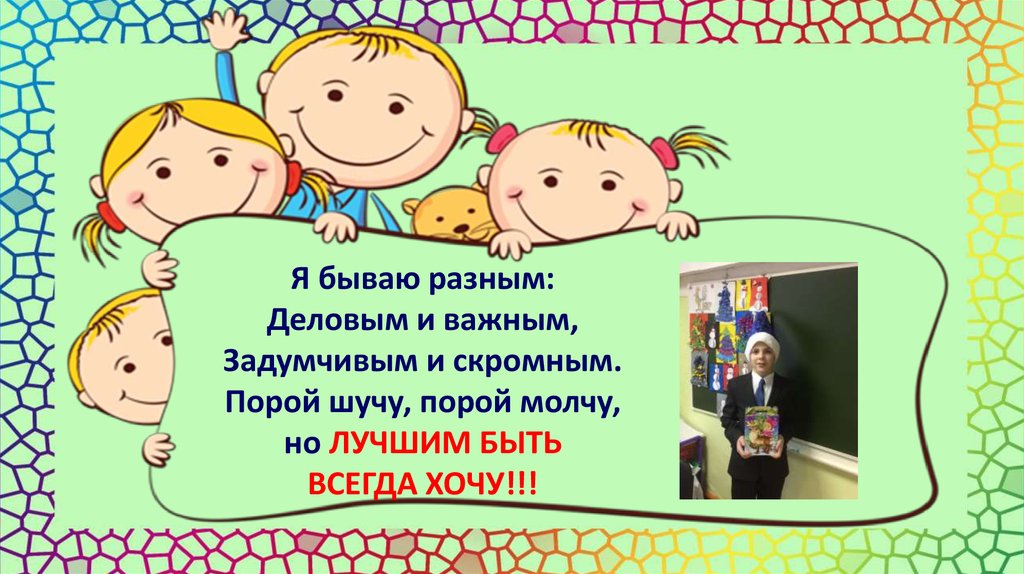 Я бываю разным:
Деловым и важным,
Задумчивым и скромным.
Порой шучу, порой молчу,
но ЛУЧШИМ БЫТЬ
ВСЕГДА ХОЧУ!!!